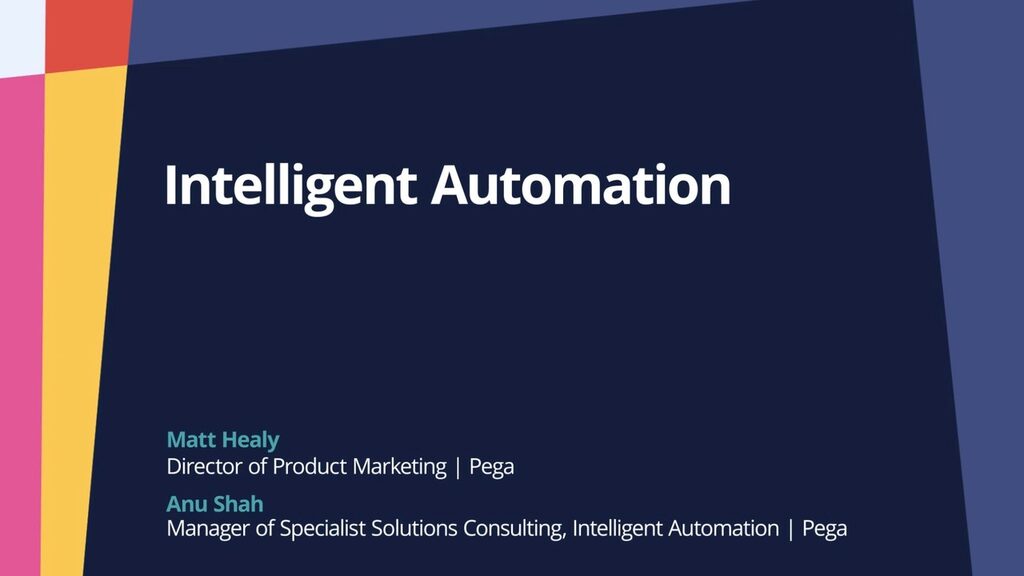 Intelligent Automation

Matt Healy
Director of Product Marketing | Pega

Anu Shah
Manager of Specialist Solutions Consulting, Intelligent Automation | Pega